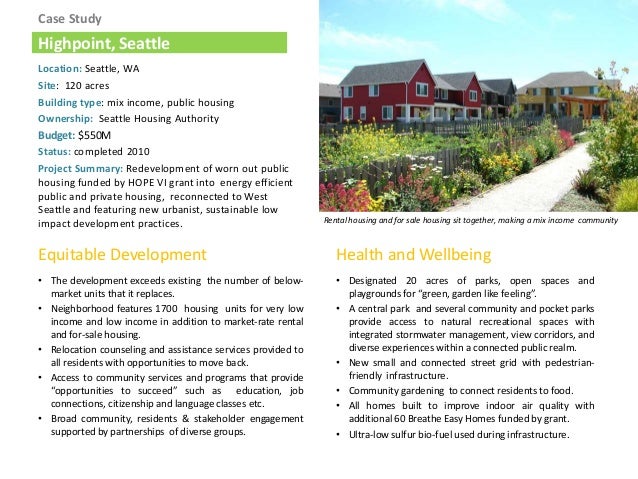 Case Study

Highpoint, Seattle

Location: Seattle, WA

Site: 120 acres

Building type: mix income, public housing

Ownership: Seattle Housing Authority

Budget: $550M

Status: completed 2010

Project Summary: Redevelopment of worn out public housing funded by HOPE VI grant into energy efficient public and private housing, reconnected to West Seattle and featuring new urbanist, sustainable low impact development practices.

Rental housing and for sale housing sit together, making a mix income community

Equitable Development

• The development exceeds existing the number of below-market units that it replaces.
• Neighborhood features 1700 housing units for very low income and low income in addition to market-rate rental and for-sale housing.
• Relocation counseling and assistance services provided to all residents with opportunities to move back.
• Access to community services and programs that provide "opportunities to succeed" such as education, job connections, citizenship and language classes etc.
• Broad community, residents & stakeholder engagement supported by partnerships of diverse groups.

Health and Wellbeing

• Designated 20 acres of parks, open spaces and playgrounds for "green, garden like feeling".
• A central park and several community and pocket parks provide access to natural recreational spaces with integrated stormwater management, view corridors, and diverse experiences within a connected public realm.
• New small and connected street grid with pedestrian-friendly infrastructure.
• Community gardening to connect residents to food.
• All homes built to improve indoor air quality with additional 60 Breathe Easy Homes funded by grant.
• Ultra-low sulfur bio-fuel used during infrastructure.